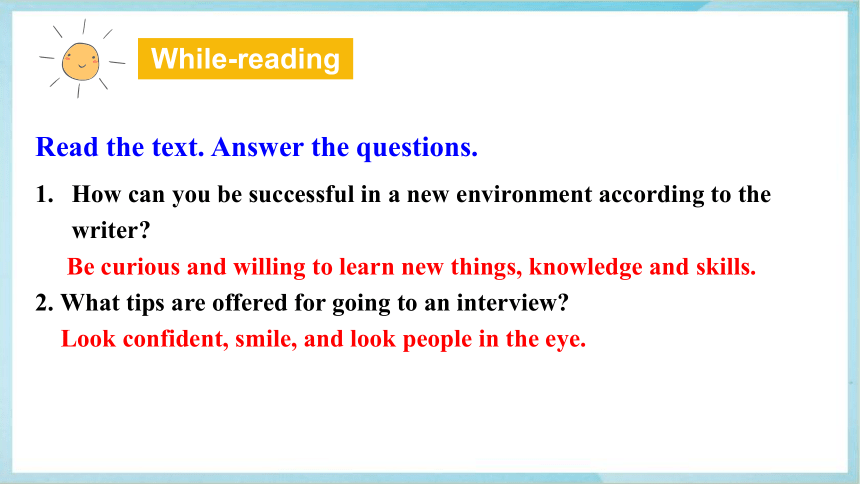 While-reading

Read the text. Answer the questions.

1. How can you be successful in a new environment according to the writer?

Be curious and willing to learn new things, knowledge and skills.

2. What tips are offered for going to an interview?

Look confident, smile, and look people in the eye.